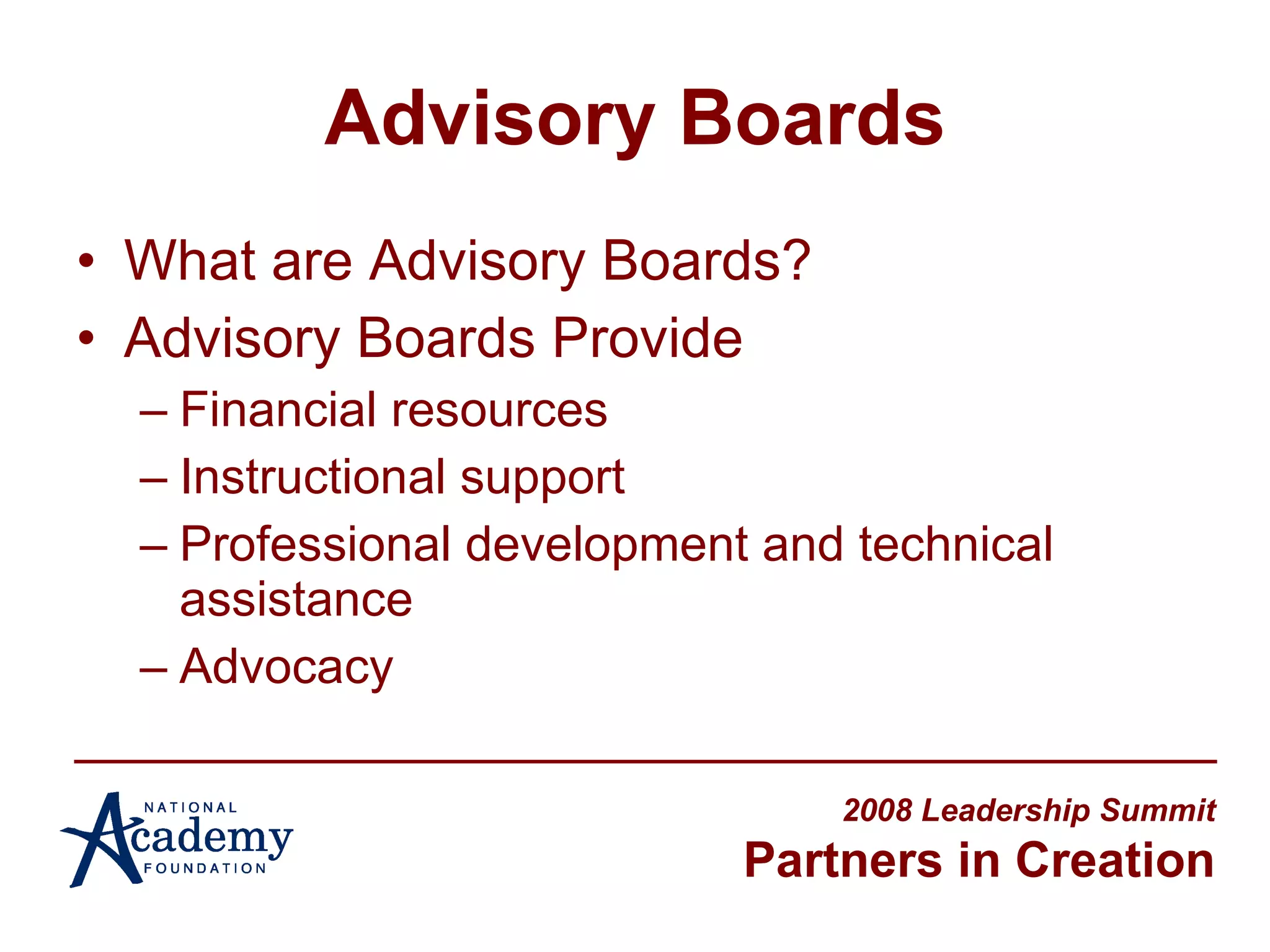 Advisory Boards

• What are Advisory Boards?
• Advisory Boards Provide
– Financial resources
– Instructional support
– Professional development and technical assistance
– Advocacy

NATIONAL Academy FOUNDATION

2008 Leadership Summit
Partners in Creation